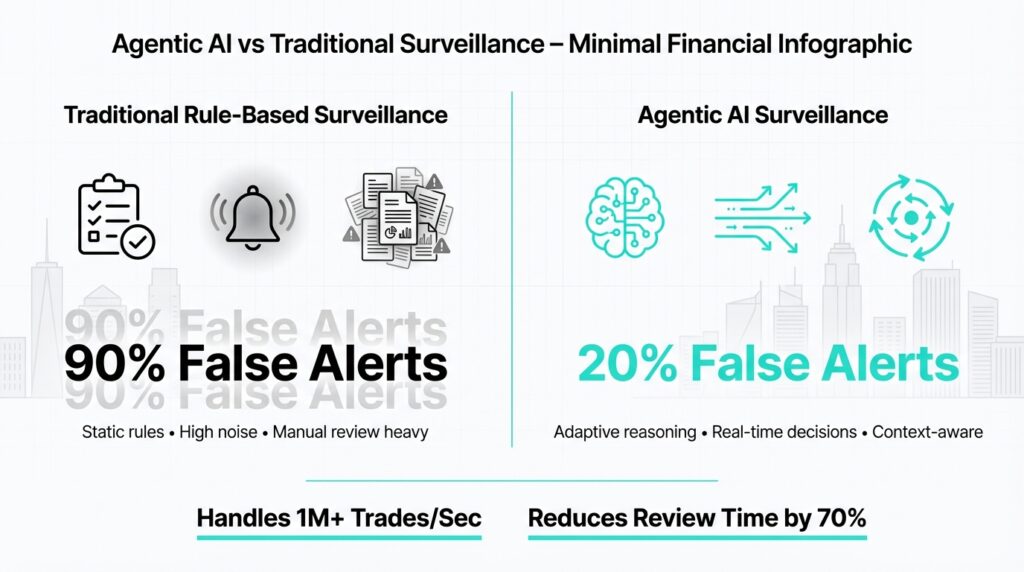 Agentic AI vs Traditional Surveillance – Minimal Financial Infographic

Traditional Rule-Based Surveillance

90% False Alerts
90% False Alerts
90% False Alerts

Static rules • High noise • Manual review heavy

Agentic AI Surveillance

20% False Alerts

Adaptive reasoning • Real-time decisions • Context-aware

Handles 1M+ Trades/Sec

Reduces Review Time by 70%